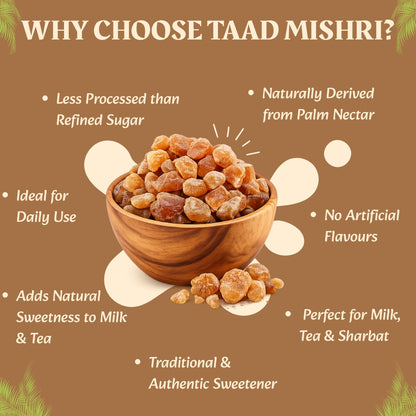 WHY CHOOSE TAAD MISHRI?

• Less Processed than Refined Sugar

• Naturally Derived from Palm Nectar

• Ideal for Daily Use

• No Artificial Flavours

• Adds Natural Sweetness to Milk & Tea

• Perfect for Milk, Tea & Sharbat

• Traditional & Authentic Sweetener